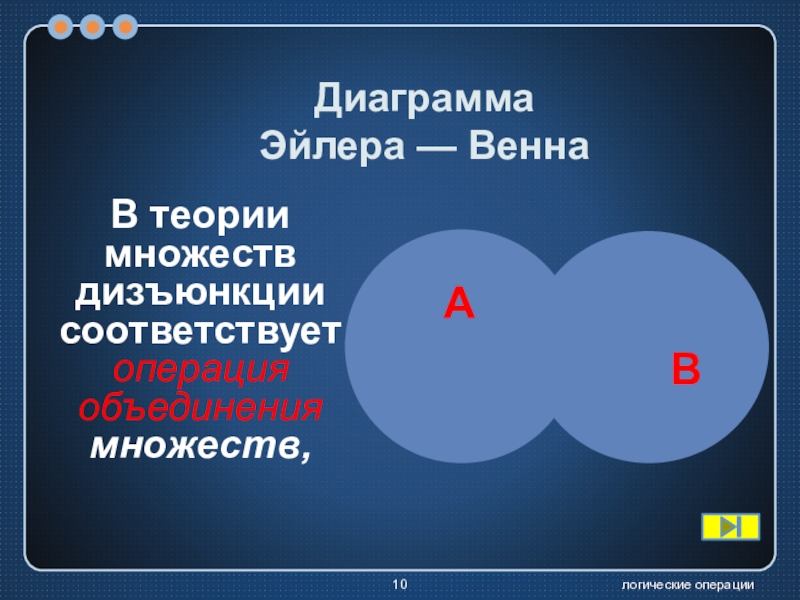 Диаграмма
Эйлера — Венна

В теории множеств дизъюнкции соответствует операция объединения множеств,

A

B

10

логические операции